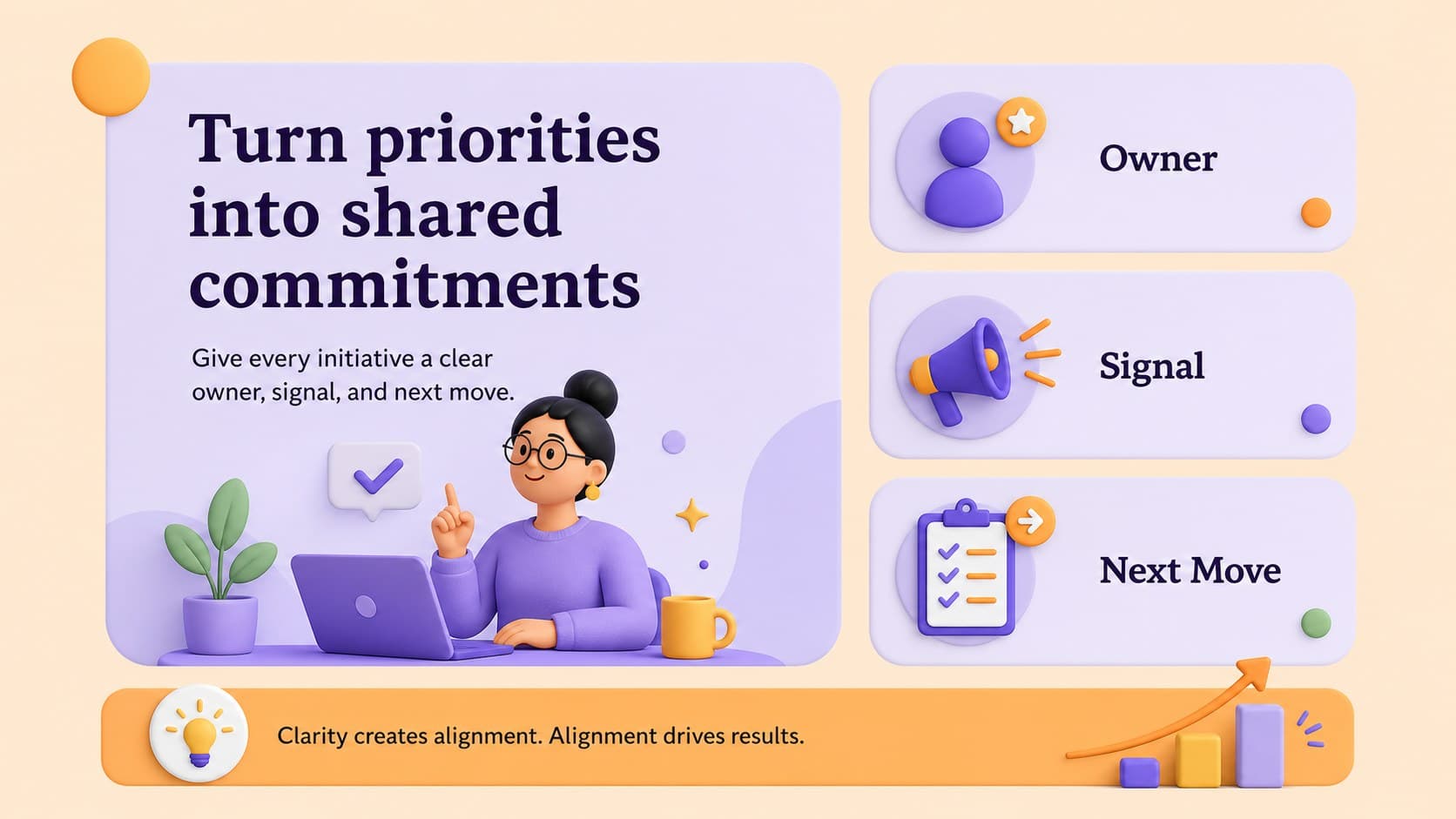 Turn priorities into shared commitments

Give every initiative a clear owner, signal, and next move.

Owner

Signal

Next Move

Clarity creates alignment. Alignment drives results.